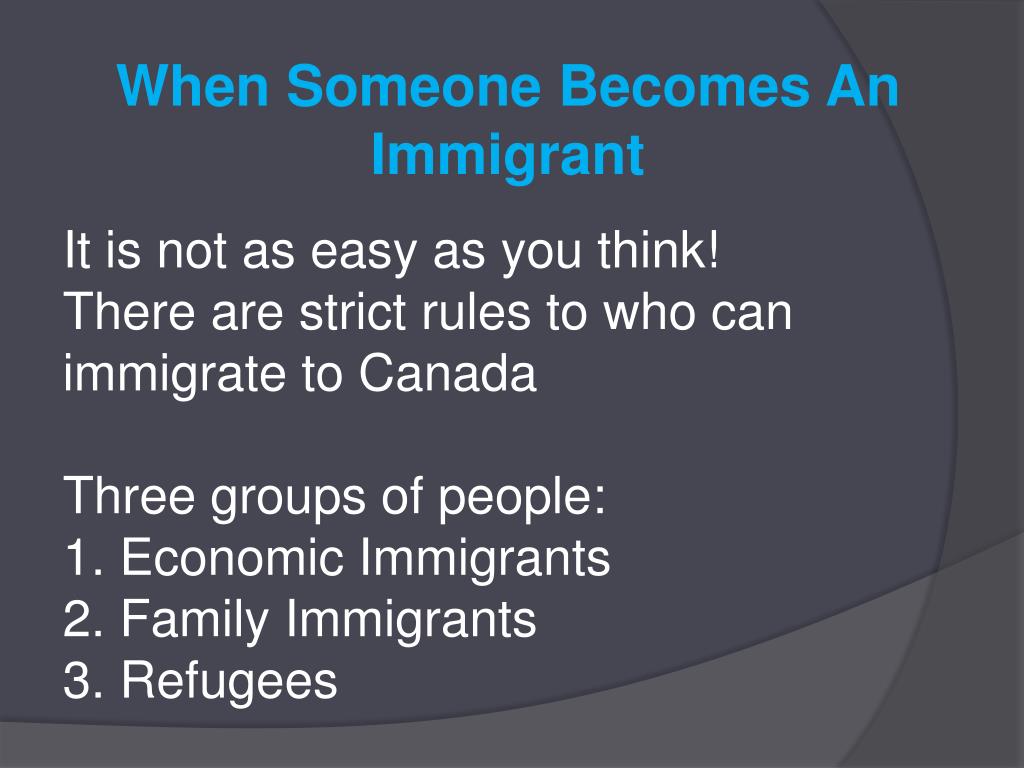 When Someone Becomes An Immigrant

It is not as easy as you think! There are strict rules to who can immigrate to Canada

Three groups of people:
1. Economic Immigrants
2. Family Immigrants
3. Refugees